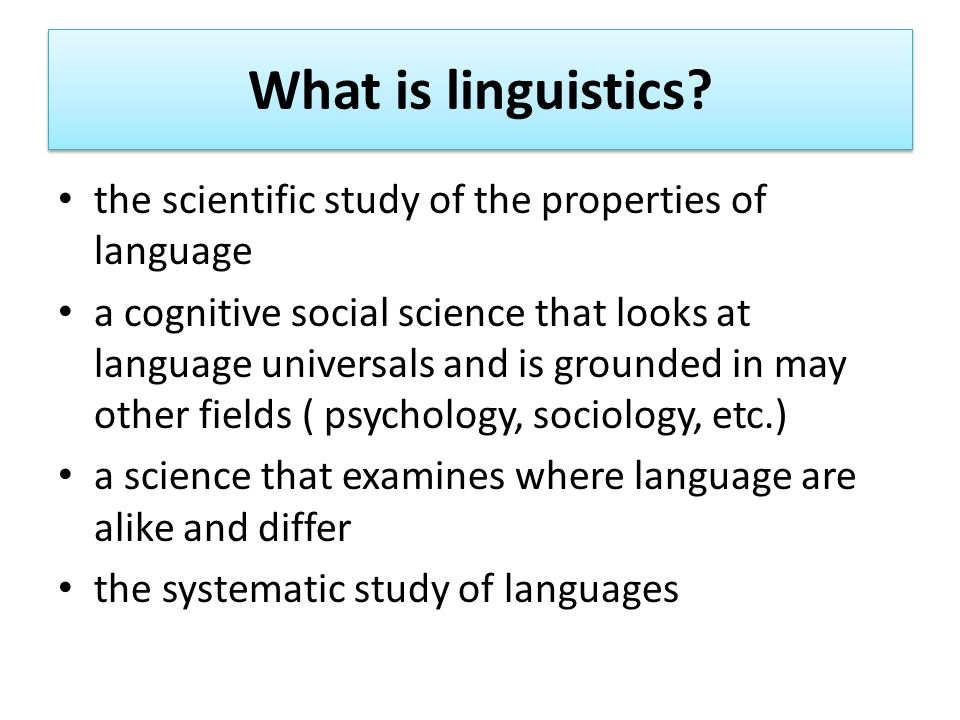 What is linguistics?

• the scientific study of the properties of language
• a cognitive social science that looks at language universals and is grounded in may other fields ( psychology, sociology, etc.)
• a science that examines where language are alike and differ
• the systematic study of languages